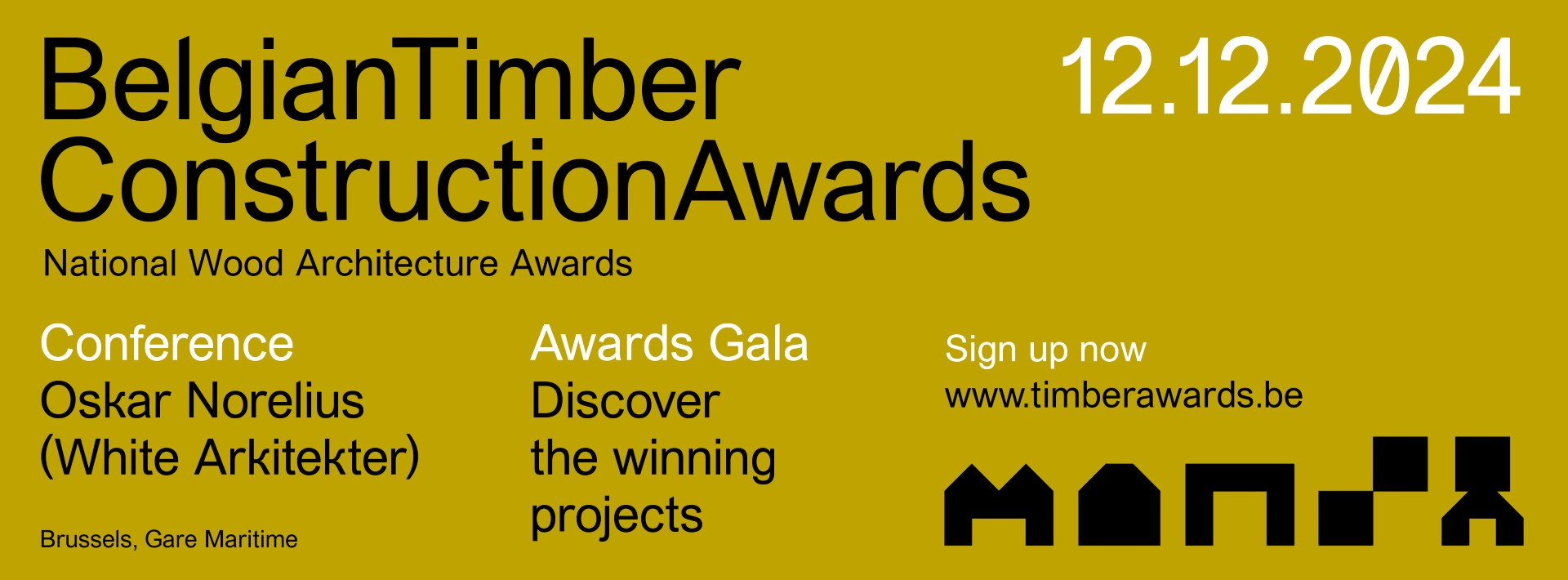 BelgianTimber ConstructionAwards

12.12.2024

National Wood Architecture Awards

Conference
Oskar Norelius
(White Arkitekter)

Brussels, Gare Maritime

Awards Gala
Discover
the winning
projects

Sign up now
www.timberawards.be